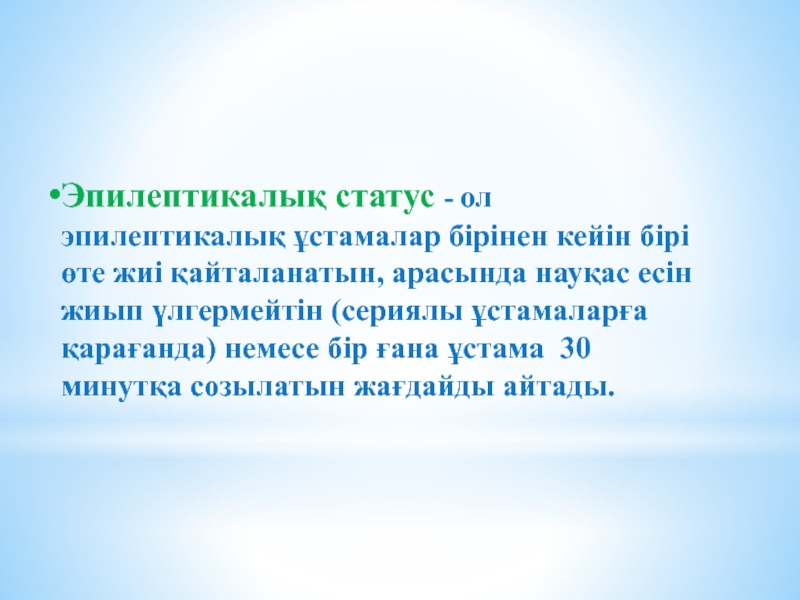 •Эпилептикалық статус - ол эпилептикалық ұстамалар бірінен кейін бірі өте жиі қайталанатын, арасында науқас есін жиып үлгермейтін (сериялы ұстамаларға қарағанда) немесе бір ғана ұстама 30 минутқа созылатын жағдайды айтады.